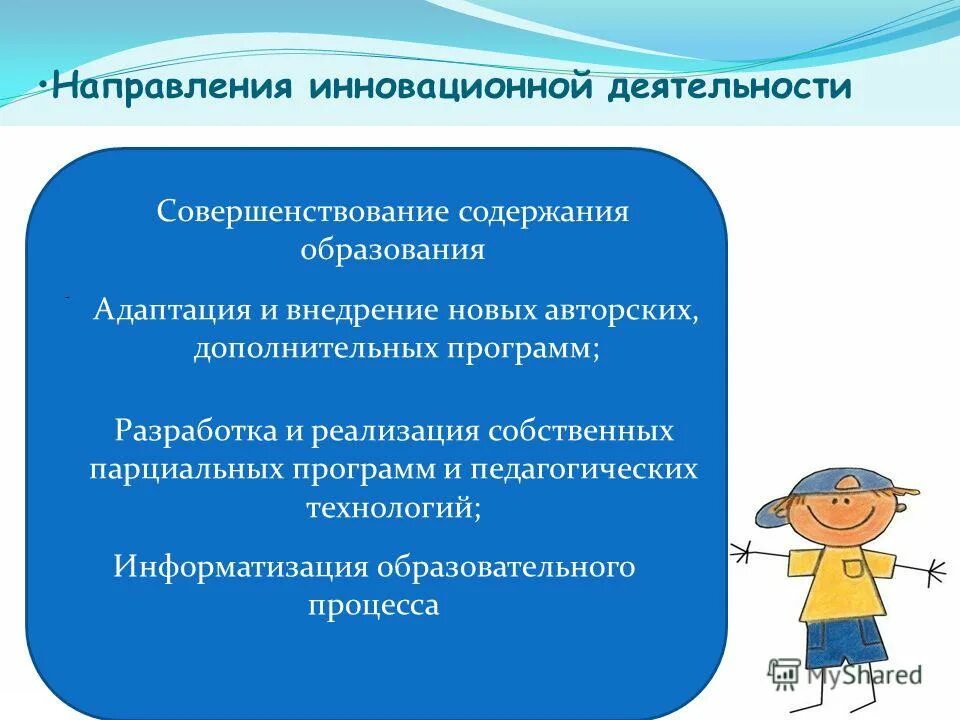 •Направления инновационной деятельности

Совершенствование содержания образования

- Адаптация и внедрение новых авторских, дополнительных программ;

Разработка и реализация собственных парциальных программ и педагогических технологий;

Информатизация образовательного процесса

MyShared